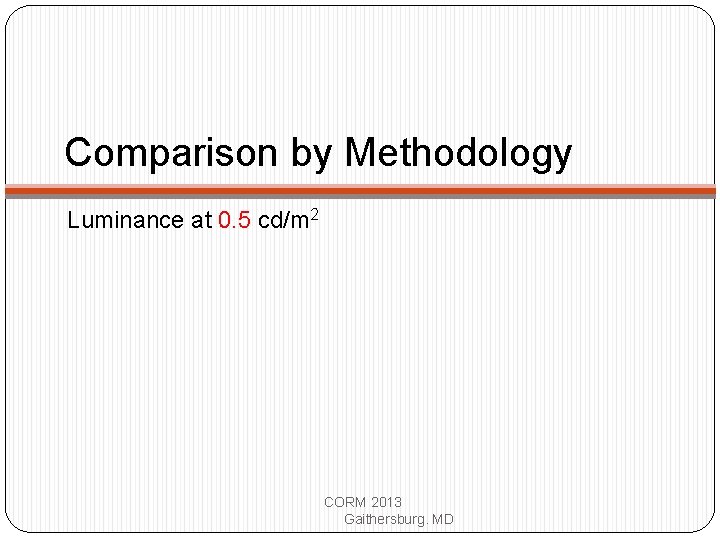 Comparison by Methodology

Luminance at 0.5 cd/m$^2$

CORM 2013
Gaithersburg. MD